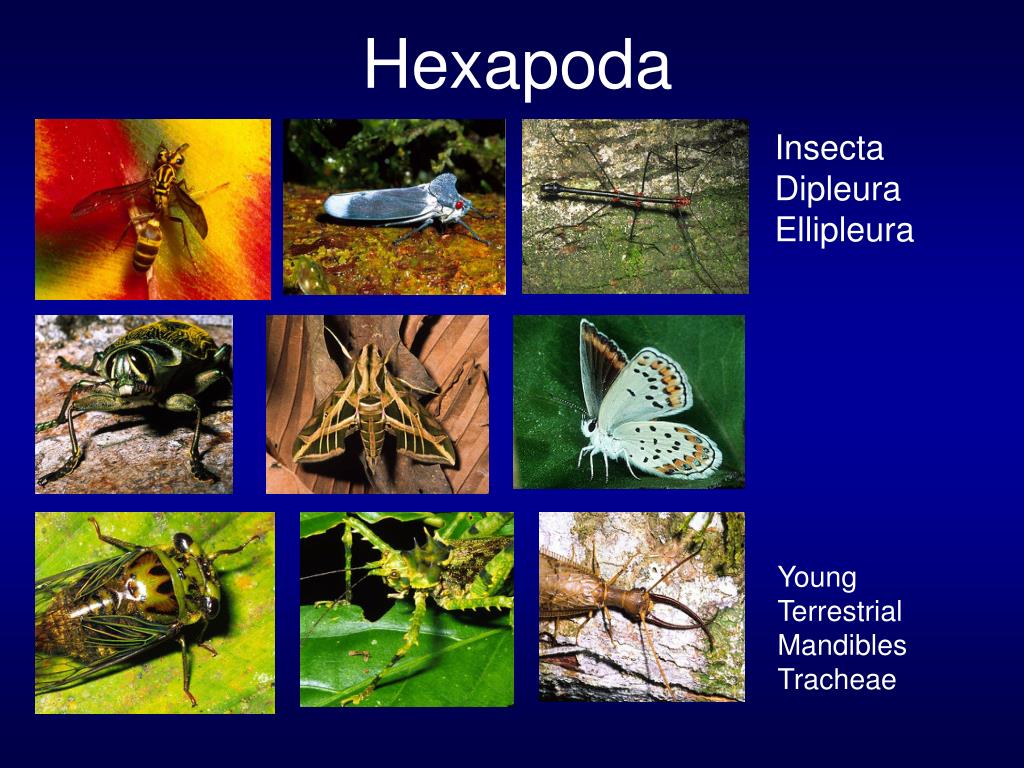 Hexapoda

Insecta
Dipleura
Ellipleura

Young
Terrestrial
Mandibles
Tracheae